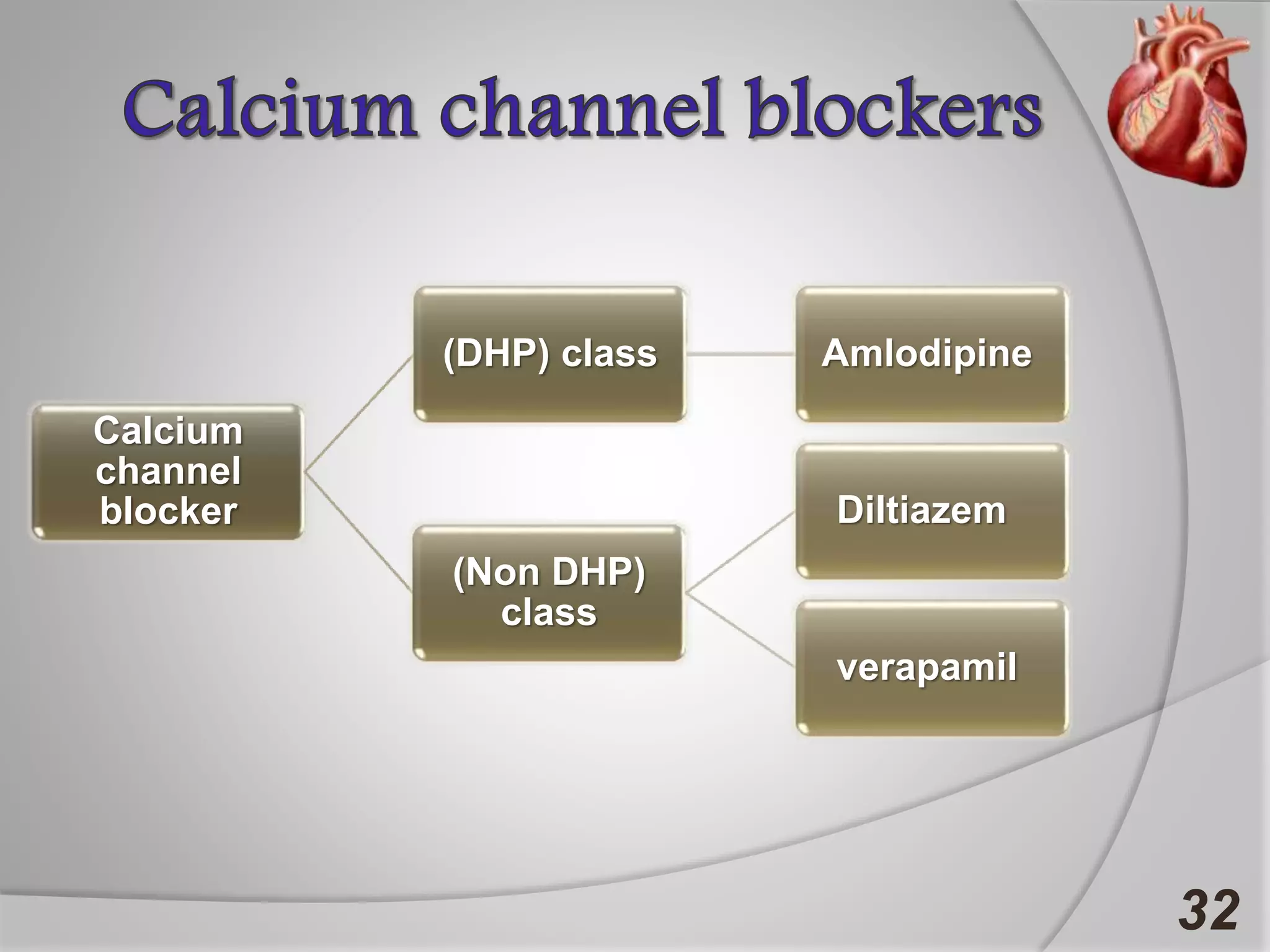 Calcium channel blockers

Calcium channel blocker

(DHP) class

Amlodipine

(Non DHP) class

Diltiazem

verapamil

32